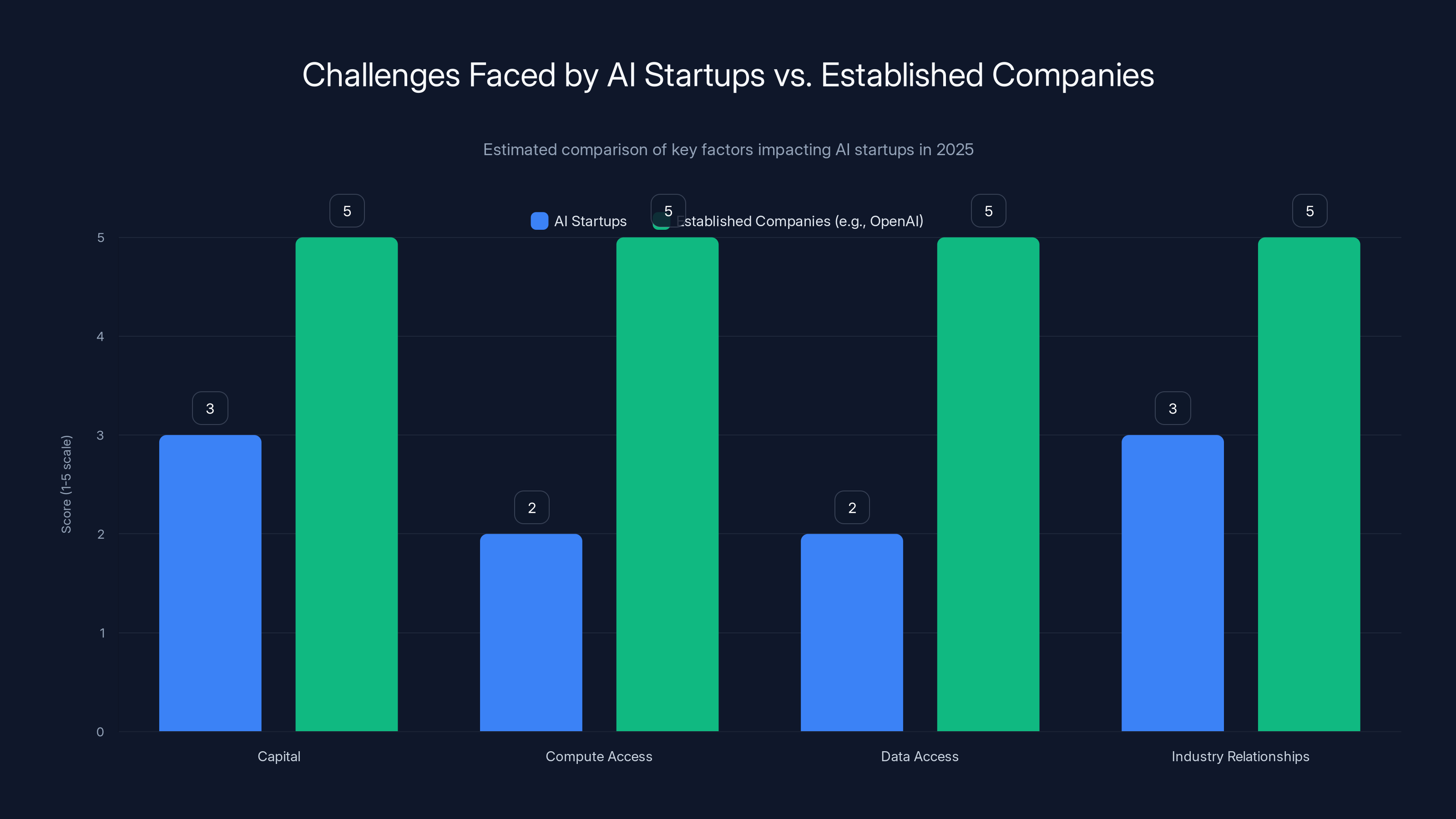 Challenges Faced by AI Startups vs. Established Companies

Estimated comparison of key factors impacting AI startups in 2025

AI Startups Established Companies (e.g., OpenAI)

Score (1-5 scale)

5
4
3
2
1
0

3
5
2
5
2
5
3
5

Capital
Compute Access
Data Access
Industry Relationships